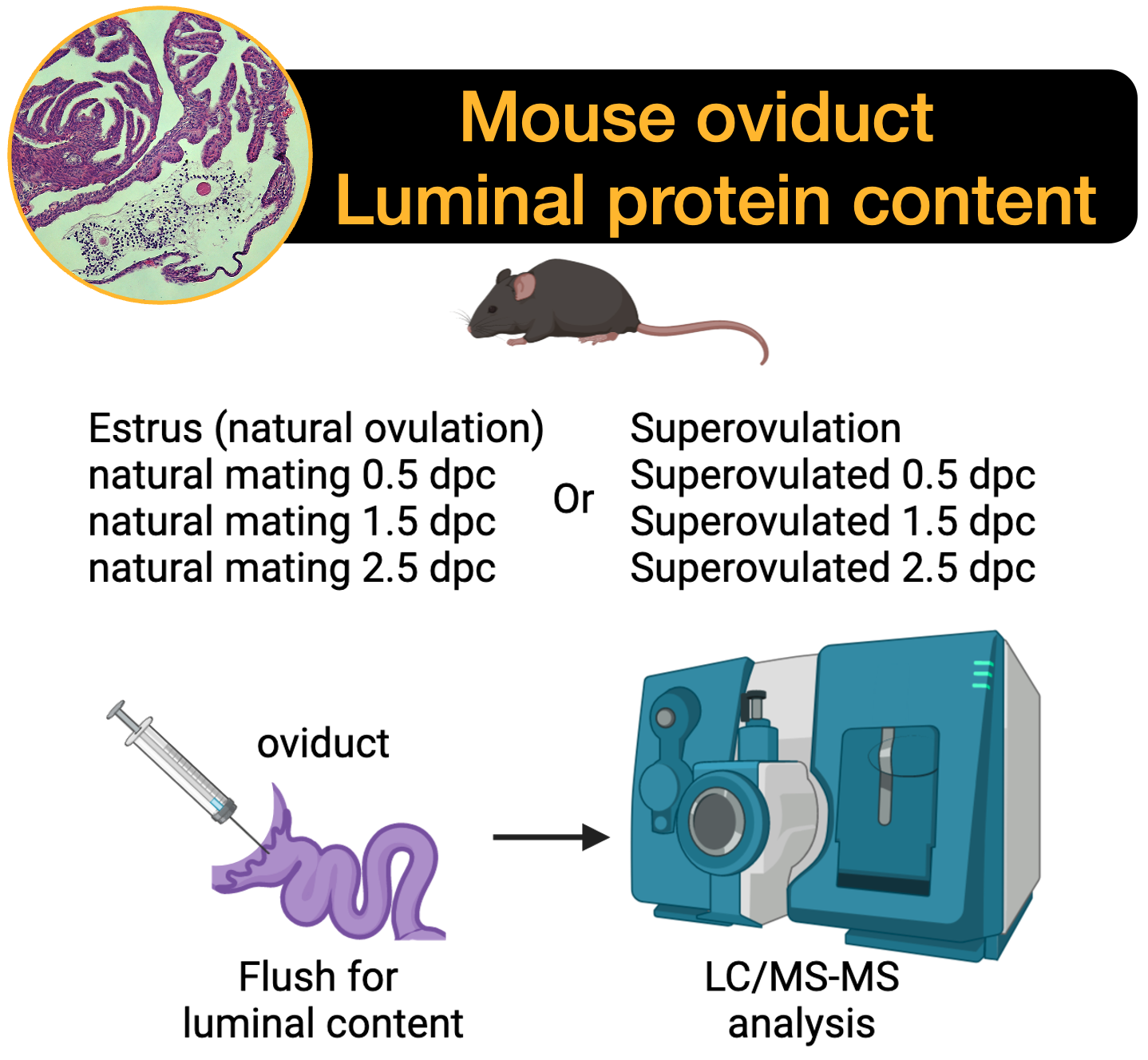 Mouse oviduct
Luminal protein content

Estrus (natural ovulation)
natural mating 0.5 dpc
natural mating 1.5 dpc
natural mating 2.5 dpc

Or

Superovulation
Superovulated 0.5 dpc
Superovulated 1.5 dpc
Superovulated 2.5 dpc

oviduct

Flush for
luminal content

LC/MS-MS
analysis